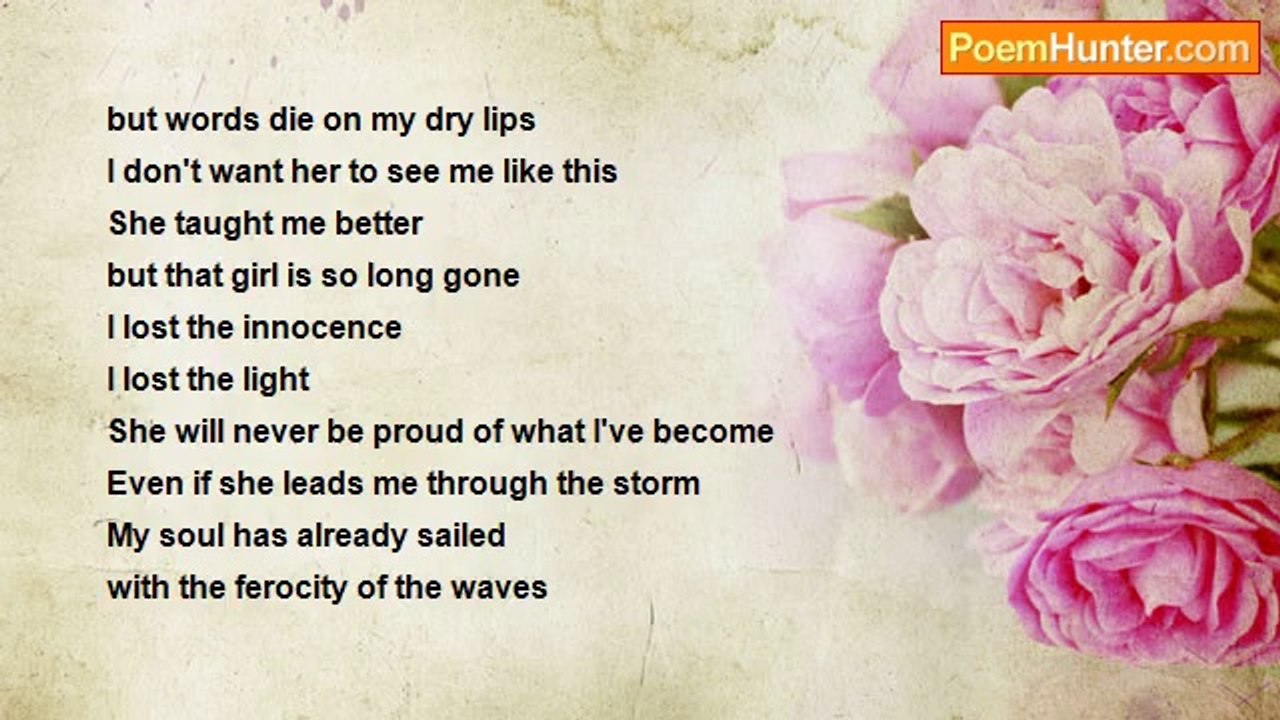 PoemHunter.com

but words die on my dry lips
I don't want her to see me like this
She taught me better
but that girl is so long gone
I lost the innocence
I lost the light
She will never be proud of what I've become
Even if she leads me through the storm
My soul has already sailed
with the ferocity of the waves